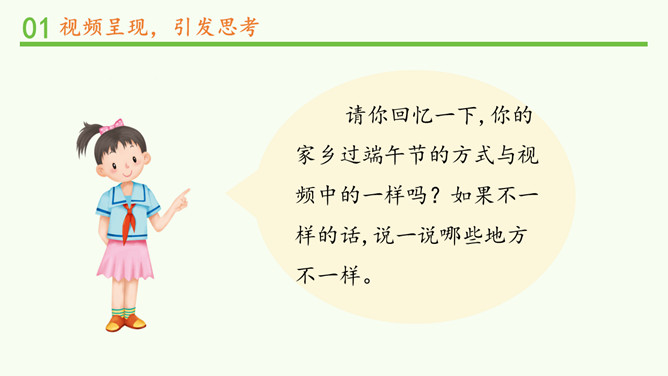 01 视频呈现，引发思考

请你回忆一下，你的家乡过端午节的方式与视频中的一样吗？如果不一样的话，说一说哪些地方不一样。